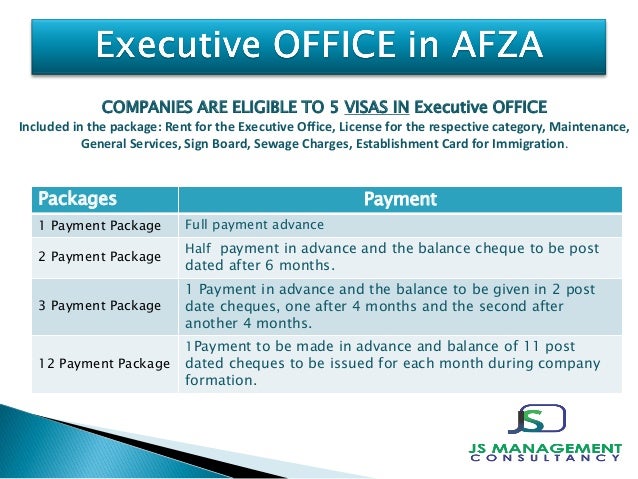 Executive OFFICE in AFZA

COMPANIES ARE ELIGIBLE TO 5 VISAS IN Executive OFFICE
Included in the package: Rent for the Executive Office, License for the respective category, Maintenance, General Services, Sign Board, Sewage Charges, Establishment Card for Immigration.

| Packages | Payment |
|---|---|
| 1 Payment Package | Full payment advance |
| 2 Payment Package | Half payment in advance and the balance cheque to be post dated after 6 months. |
| 3 Payment Package | 1 Payment in advance and the balance to be given in 2 post date cheques, one after 4 months and the second after another 4 months. |
| 12 Payment Package | 1Payment to be made in advance and balance of 11 post dated cheques to be issued for each month during company formation. |

JS
JS MANAGEMENT
CONSULTANCY